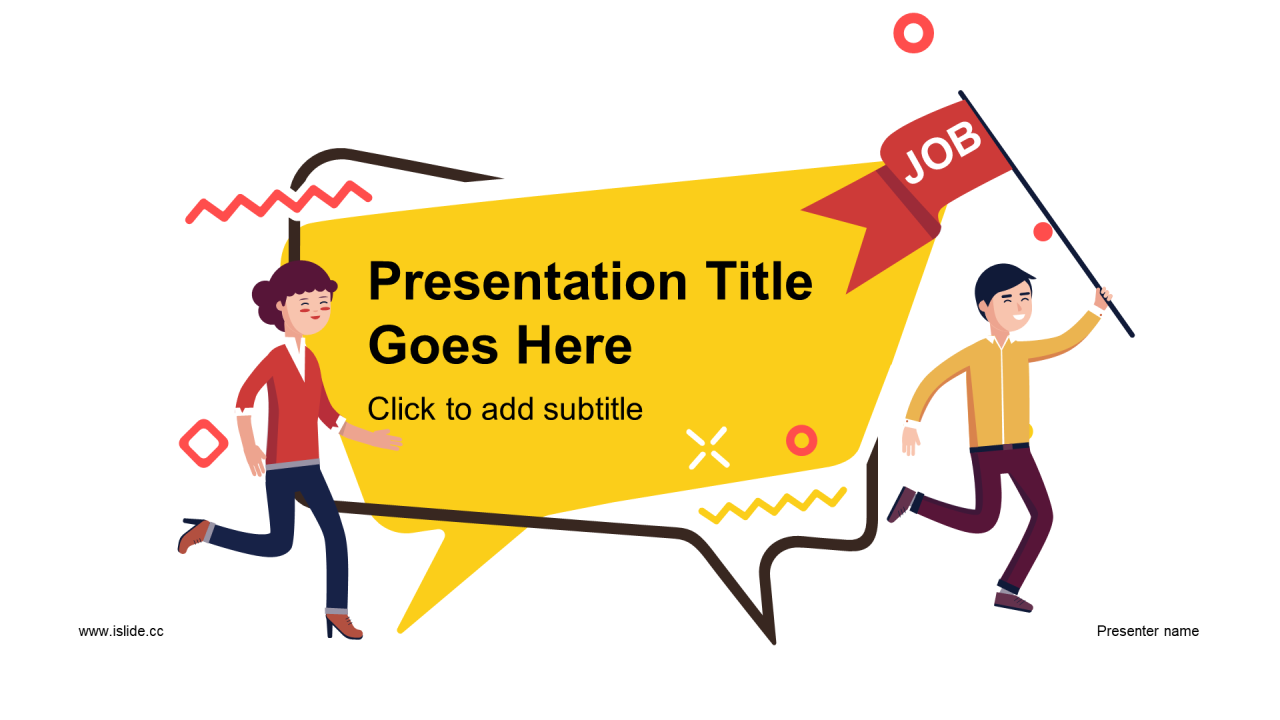 JOB

Presentation Title Goes Here

Click to add subtitle

www.islide.cc

Presenter name